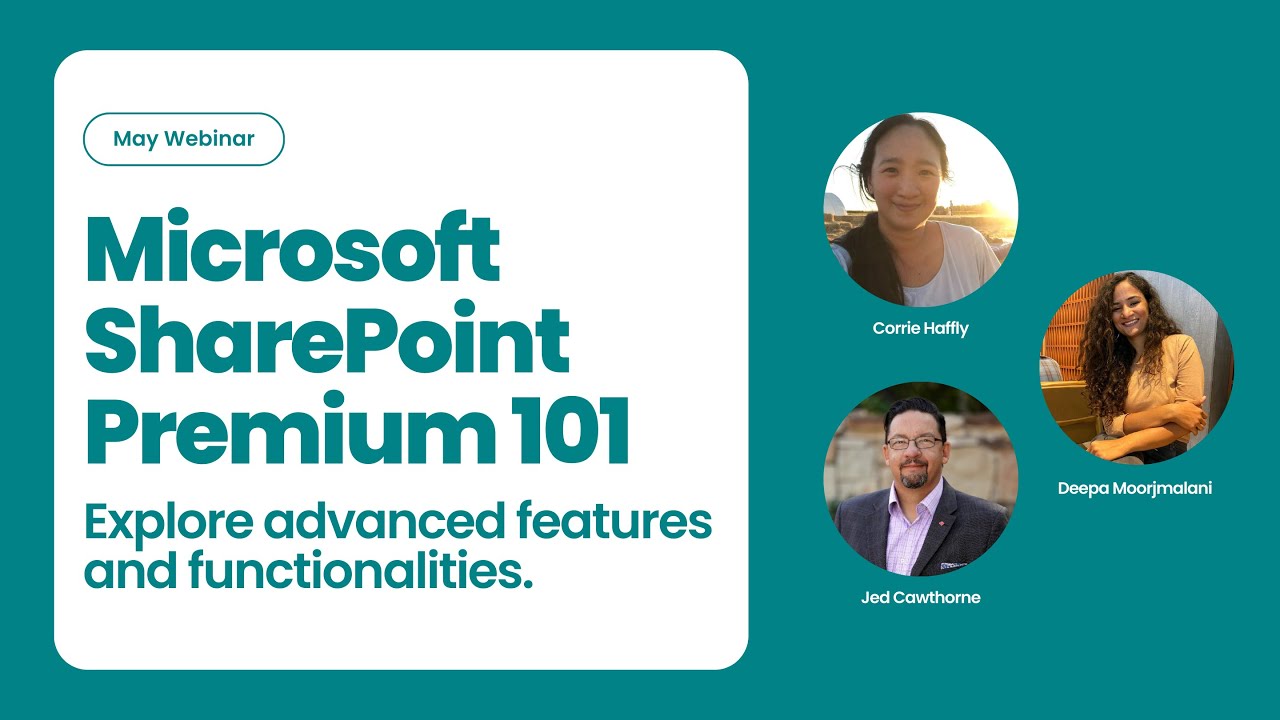 May Webinar

Microsoft SharePoint Premium 101

Explore advanced features and functionalities.

Corrie Haffly

Deepa Moorjmalani

Jed Cawthorne